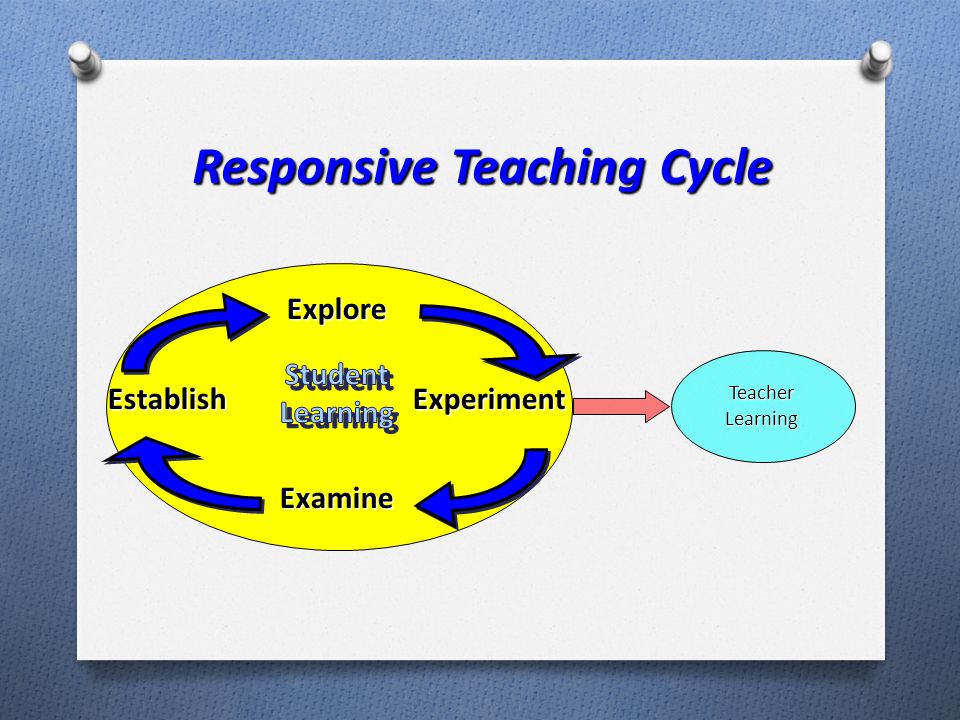 Responsive Teaching Cycle

Explore

Establish

Student Learning

Experiment

Examine

Teacher Learning